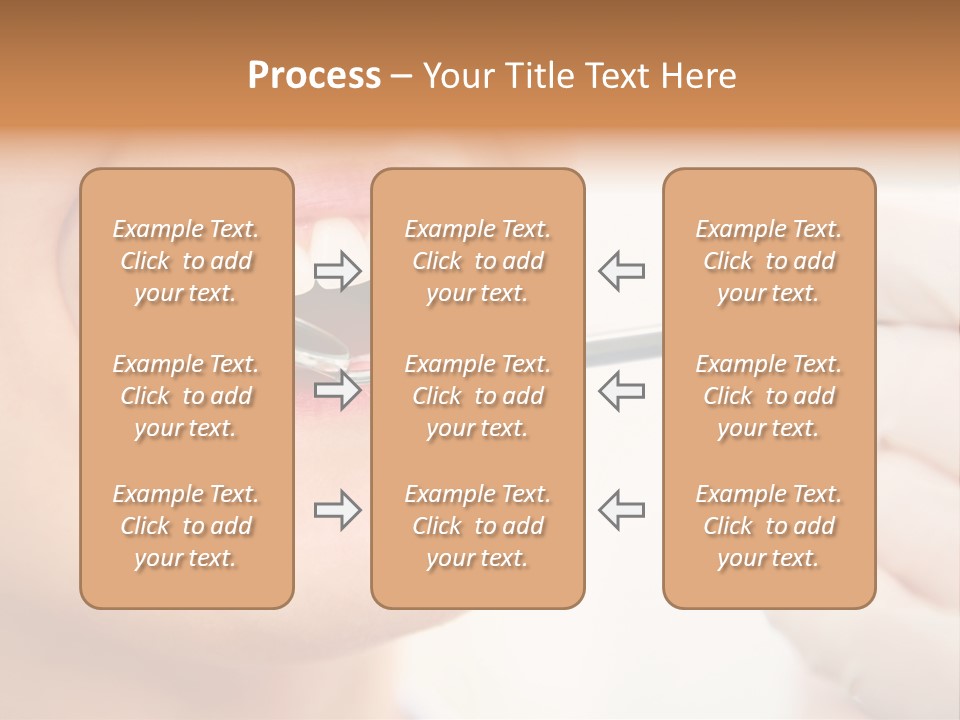 Process – Your Title Text Here

Example Text. Click to add your text.

Example Text. Click to add your text.

Example Text. Click to add your text.

Example Text. Click to add your text.

Example Text. Click to add your text.

Example Text. Click to add your text.

Example Text. Click to add your text.

Example Text. Click to add your text.

Example Text. Click to add your text.